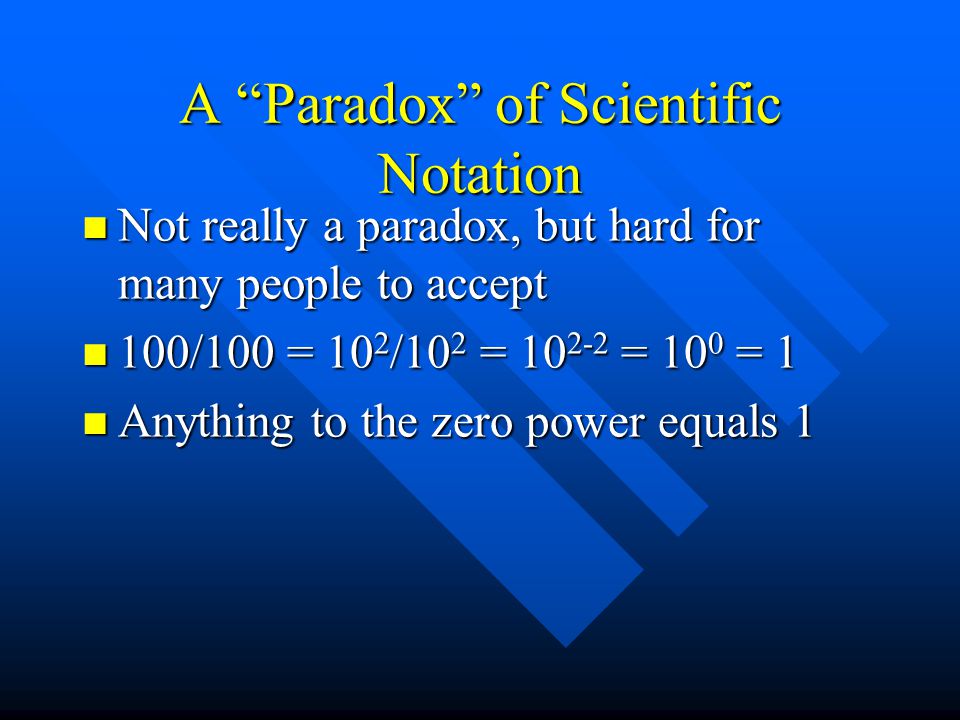 A “Paradox” of Scientific Notation

Not really a paradox, but hard for many people to accept

$100/100 = 10^2/10^2 = 10^{2-2} = 10^0 = 1$

Anything to the zero power equals 1